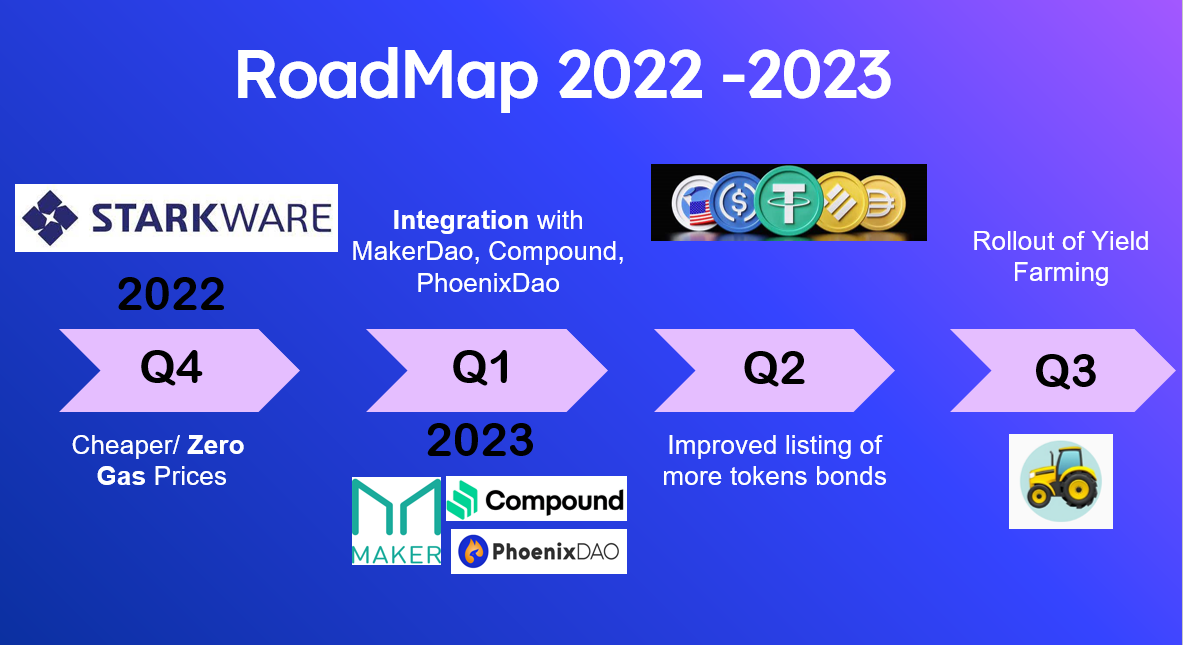 RoadMap 2022 -2023

STARKWARE

2022

Q4

Cheaper/ Zero Gas Prices

Integration with MakerDao, Compound, PhoenixDao

Q1

2023

MAKER

Compound

PhoenixDAO

Q2

Improved listing of more tokens bonds

Rollout of Yield Farming

Q3